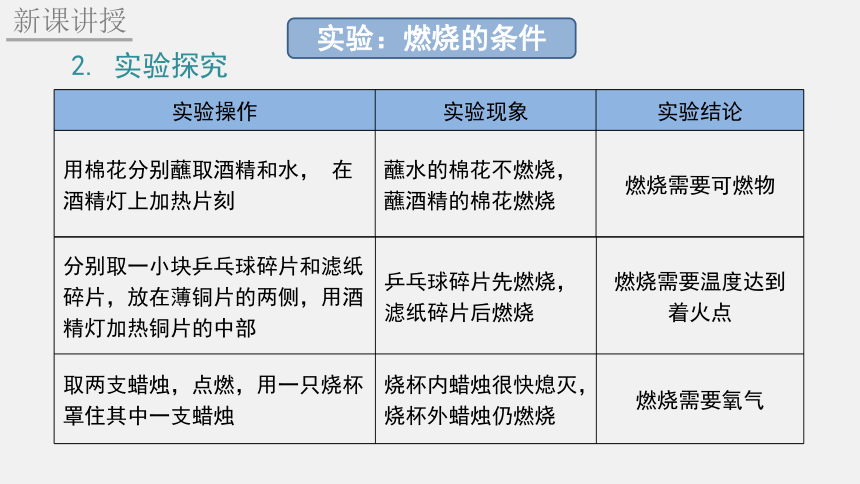 新课讲授

实验：燃烧的条件

2. 实验探究

| 实验操作 | 实验现象 | 实验结论 |
|---|---|---|
| 用棉花分别蘸取酒精和水， 在酒精灯上加热片刻 | 蘸水的棉花不燃烧，蘸酒精的棉花燃烧 | 燃烧需要可燃物 |
| 分别取一小块乒乓球碎片和滤纸碎片，放在薄铜片的两侧，用酒精灯加热铜片的中部 | 乒乓球碎片先燃烧，滤纸碎片后燃烧 | 燃烧需要温度达到着火点 |
| 取两支蜡烛，点燃，用一只烧杯罩住其中一支蜡烛 | 烧杯内蜡烛很快熄灭，烧杯外蜡烛仍燃烧 | 燃烧需要氧气 |